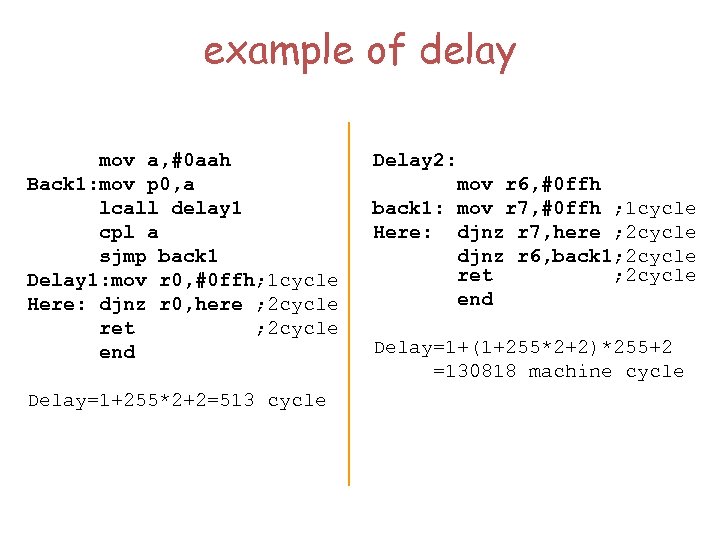 example of delay

mov a,#0aah
Back1:mov p0,a
lcall delay1
cpl a
sjmp back1
Delay1:mov r0,#0ffh;1cycle
Here: djnz r0,here ;2cycle
ret ;2cycle
end

Delay=1+255*2+2=513 cycle

Delay2:
mov r6,#0ffh
back1: mov r7,#0ffh ;1cycle
Here: djnz r7,here ;2cycle
djnz r6,back1;2cycle
ret ;2cycle
end

Delay=1+(1+255*2+2)*255+2
=130818 machine cycle